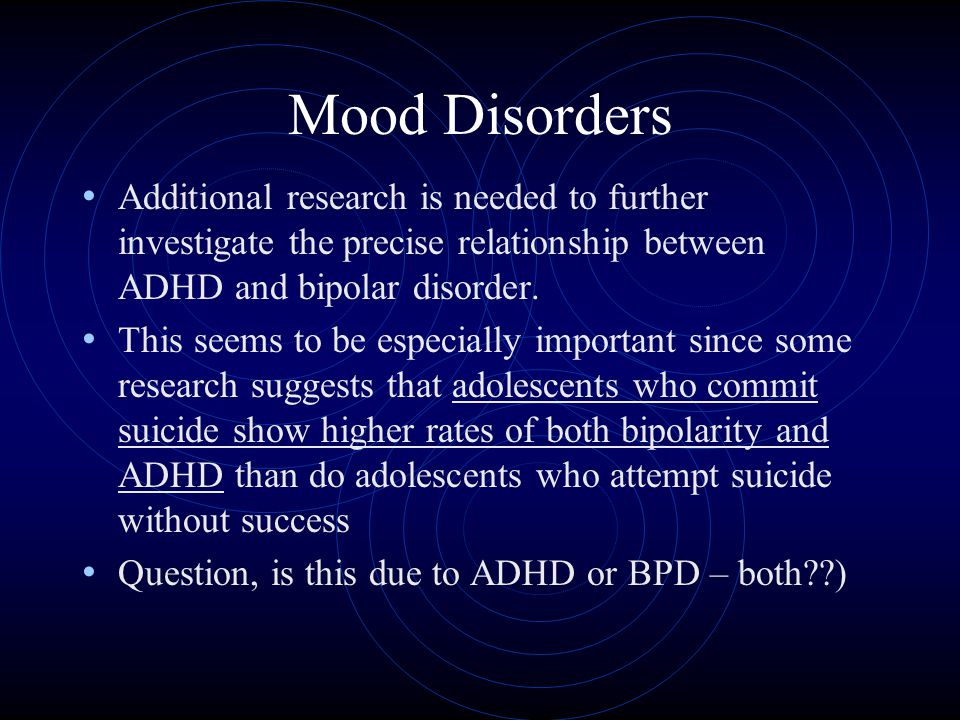 Mood Disorders

• Additional research is needed to further investigate the precise relationship between ADHD and bipolar disorder.

• This seems to be especially important since some research suggests that adolescents who commit suicide show higher rates of both bipolarity and ADHD than do adolescents who attempt suicide without success

• Question, is this due to ADHD or BPD – both??)